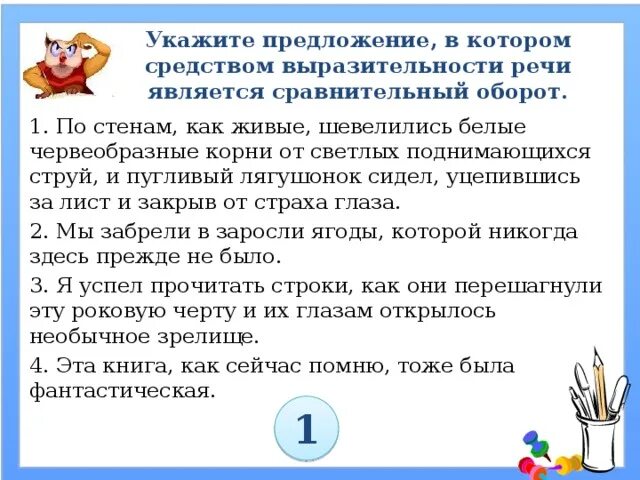 Укажите предложение, в котором средством выразительности речи является сравнительный оборот.

1. По стенам, как живые, шевелились белые червеобразные корни от светлых поднимающихся струй, и пугливый лягушонок сидел, уцепившись за лист и закрыв от страха глаза.

2. Мы забрели в заросли ягоды, которой никогда здесь прежде не было.

3. Я успел прочитать строки, как они перешагнули эту роковую черту и их глазам открылось необычное зрелище.

4. Эта книга, как сейчас помню, тоже была фантастическая.

1